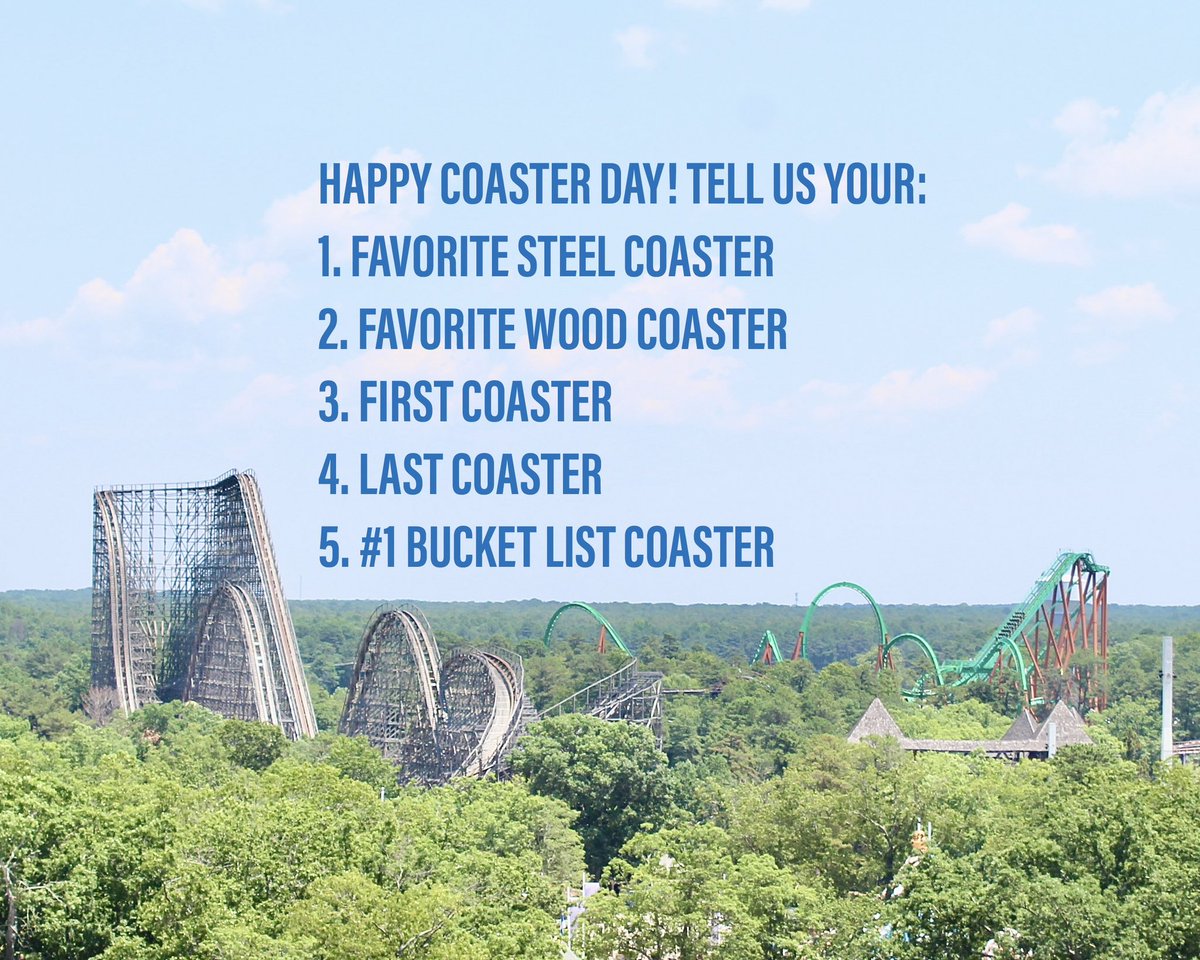 HAPPY COASTER DAY! TELL US YOUR:
1. FAVORITE STEEL COASTER
2. FAVORITE WOOD COASTER
3. FIRST COASTER
4. LAST COASTER
5. #1 BUCKET LIST COASTER